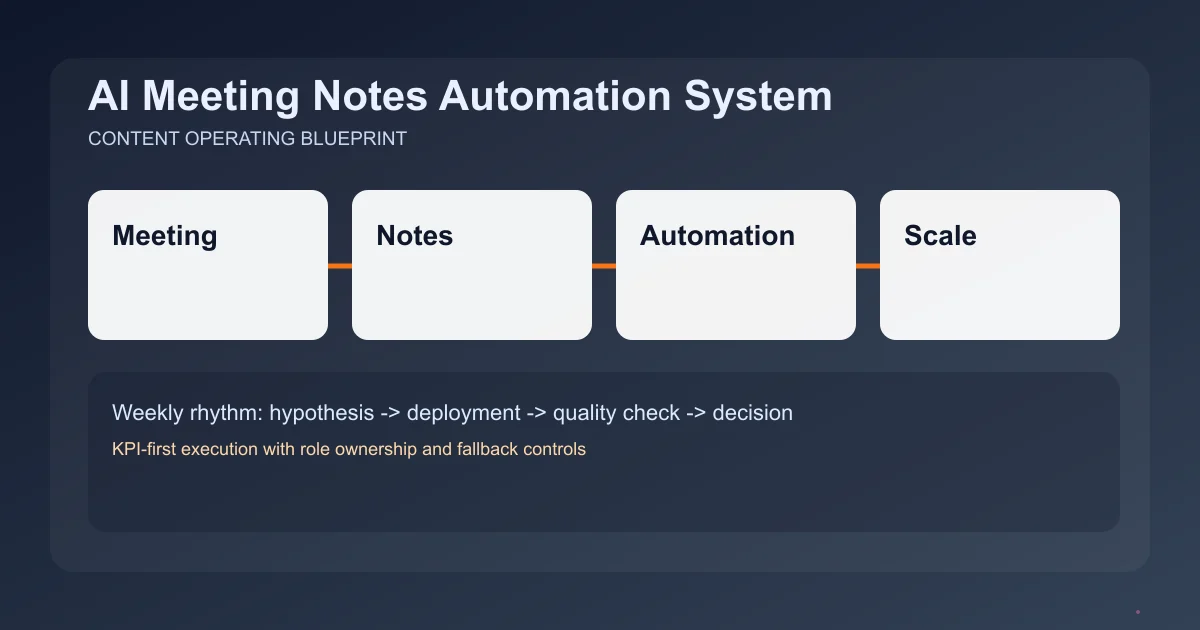 AI Meeting Notes Automation System
CONTENT OPERATING BLUEPRINT

Meeting

Notes

Automation

Scale

Weekly rhythm: hypothesis -> deployment -> quality check -> decision

KPI-first execution with role ownership and fallback controls